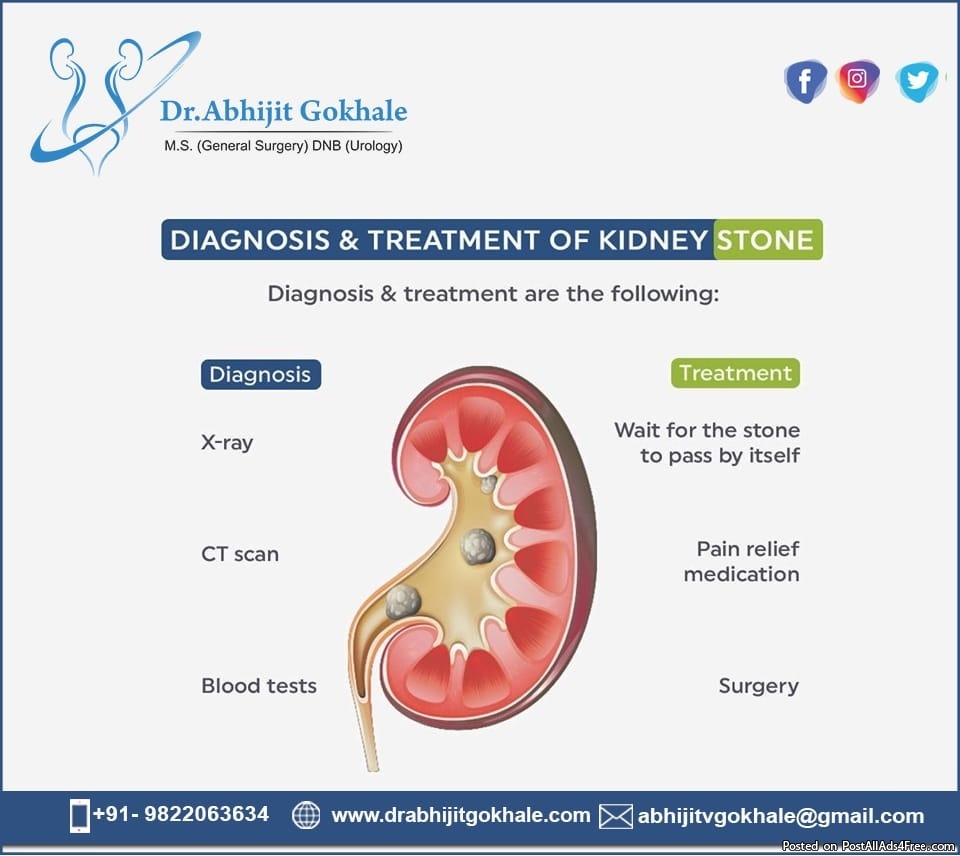 Dr.Abhijit Gokhale
M.S. (General Surgery) DNB (Urology)

DIAGNOSIS & TREATMENT OF KIDNEY STONE

Diagnosis & treatment are the following:

Diagnosis

X-ray

CT scan

Blood tests

Treatment

Wait for the stone to pass by itself

Pain relief medication

Surgery

+91- 9822063634 www.drabhijitgokhale.com abhijitvgokhale@gmail.com

Posted on PostAllAds4Free.com